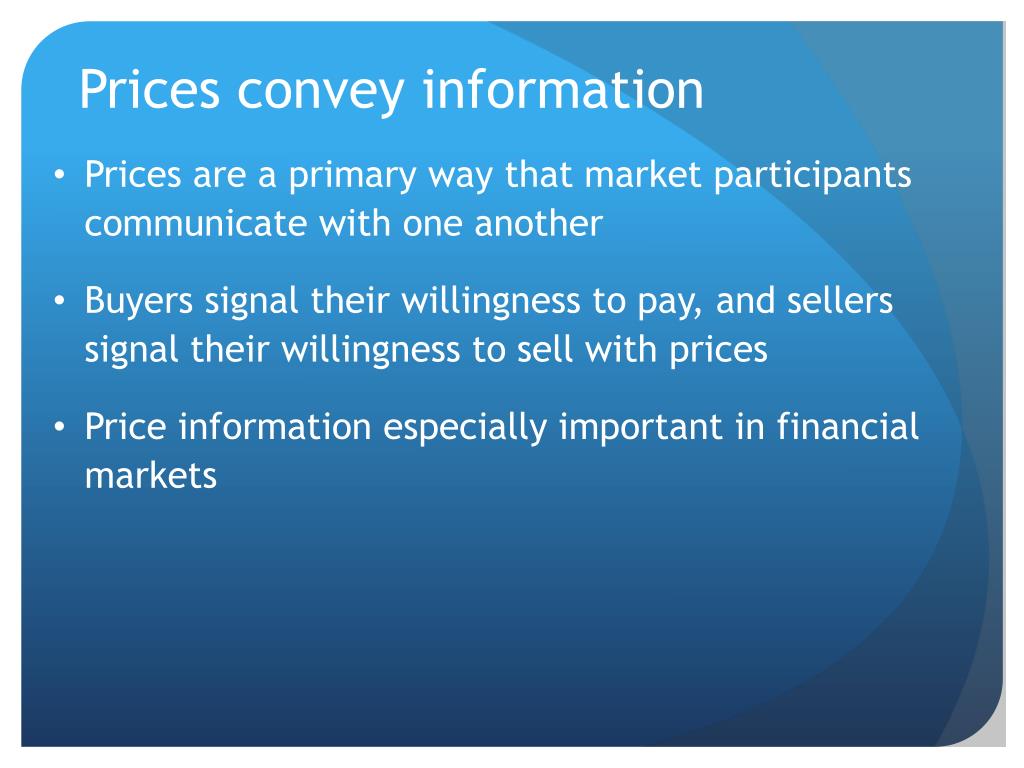 Prices convey information

• Prices are a primary way that market participants communicate with one another

• Buyers signal their willingness to pay, and sellers signal their willingness to sell with prices

• Price information especially important in financial markets